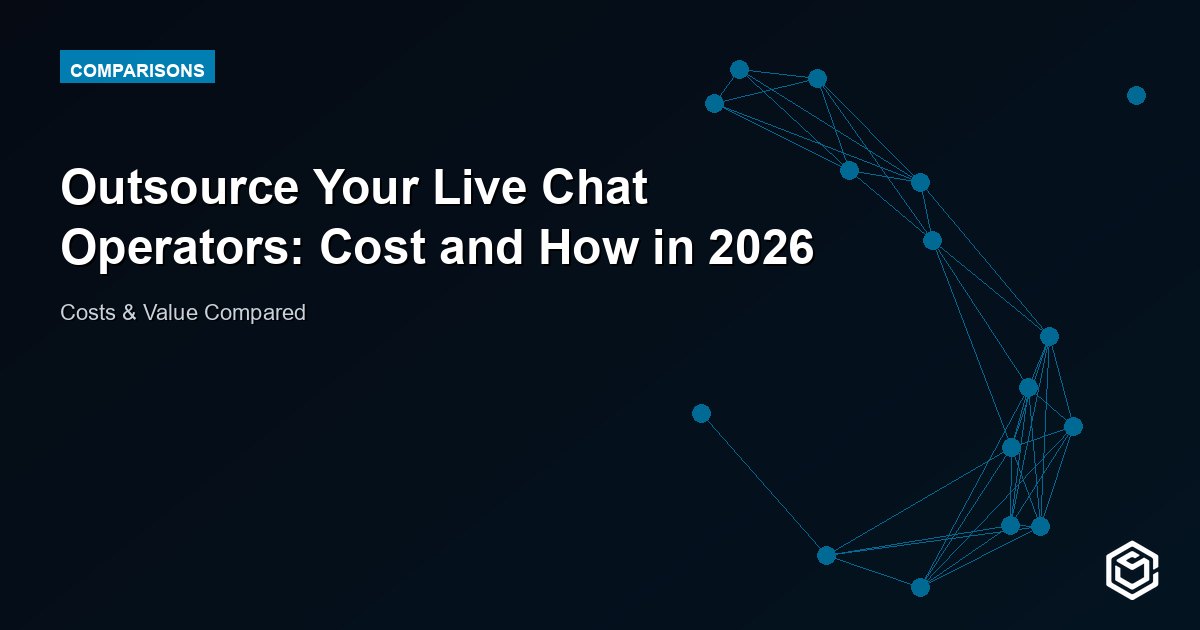 COMPARISONS

Outsource Your Live Chat Operators: Cost and How in 2026

Costs & Value Compared